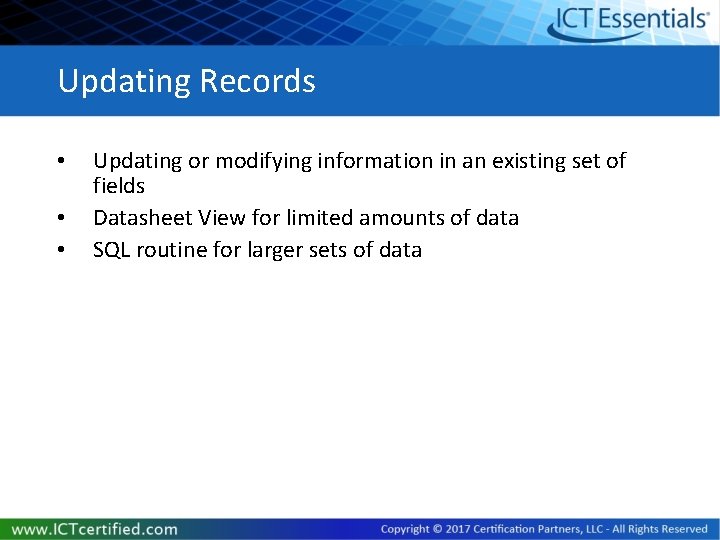 ICT Essentials®

Updating Records

• Updating or modifying information in an existing set of fields
• Datasheet View for limited amounts of data
• SQL routine for larger sets of data

www.ICTcertified.com

Copyright © 2017 Certification Partners, LLC - All Rights Reserved